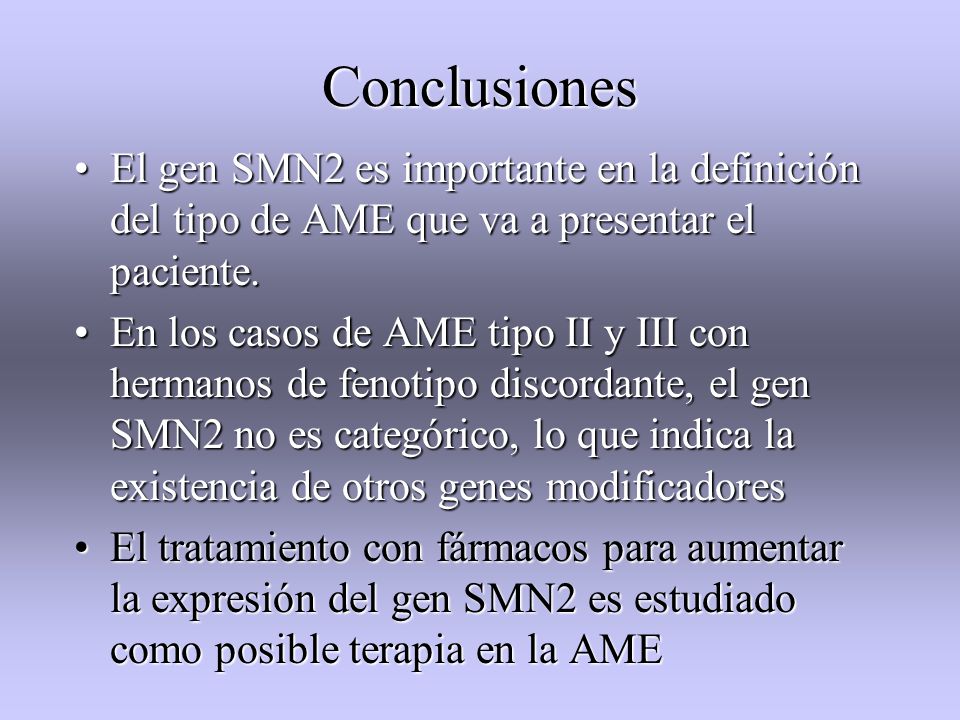 Conclusiones

• El gen SMN2 es importante en la definición del tipo de AME que va a presentar el paciente.

• En los casos de AME tipo II y III con hermanos de fenotipo discordante, el gen SMN2 no es categórico, lo que indica la existencia de otros genes modificadores

• El tratamiento con fármacos para aumentar la expresión del gen SMN2 es estudiado como posible terapia en la AME